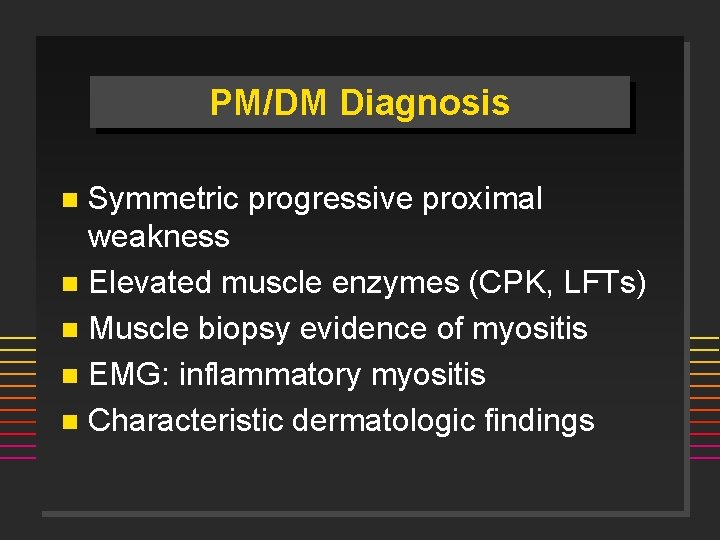 PM/DM Diagnosis

- Symmetric progressive proximal weakness
- Elevated muscle enzymes (CPK, LFTs)
- Muscle biopsy evidence of myositis
- EMG: inflammatory myositis
- Characteristic dermatologic findings